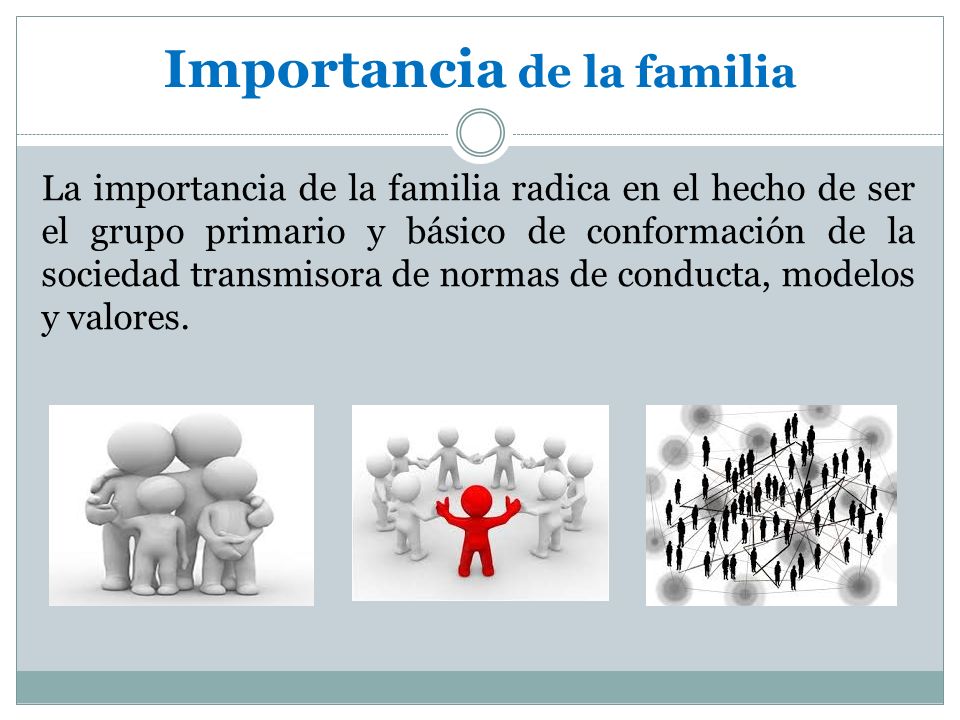 Importancia de la familia

La importancia de la familia radica en el hecho de ser el grupo primario y básico de conformación de la sociedad transmisora de normas de conducta, modelos y valores.